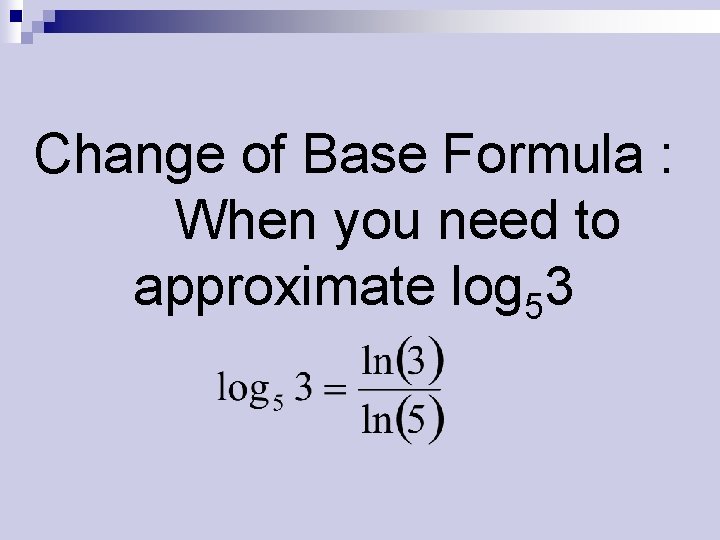 Change of Base Formula : When you need to approximate $\log_5 3$

$\log_5 3 = \frac{\ln(3)}{\ln(5)}$